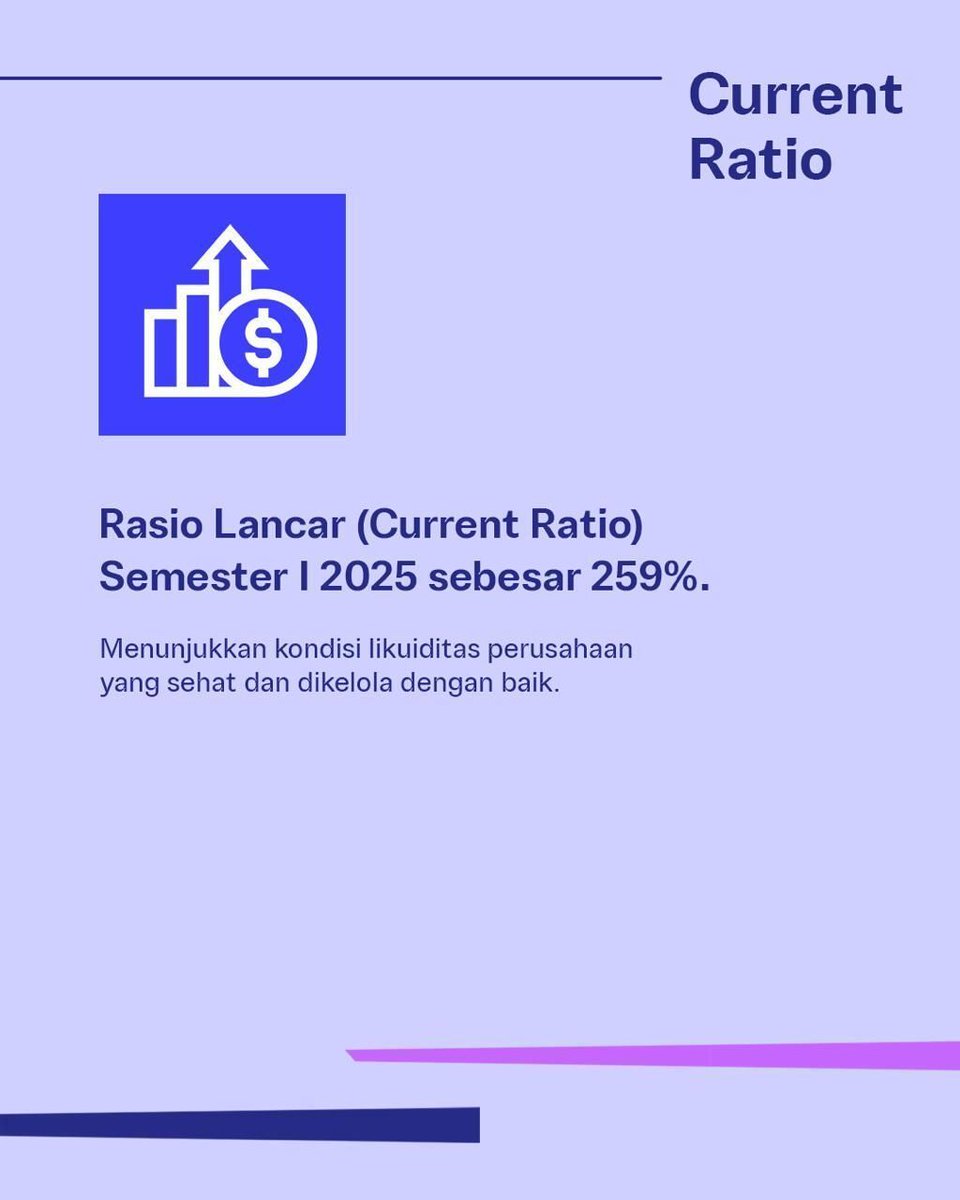 Current Ratio

Rasio Lancar (Current Ratio) Semester I 2025 sebesar 259%.

Menunjukkan kondisi likuiditas perusahaan yang sehat dan dikelola dengan baik.